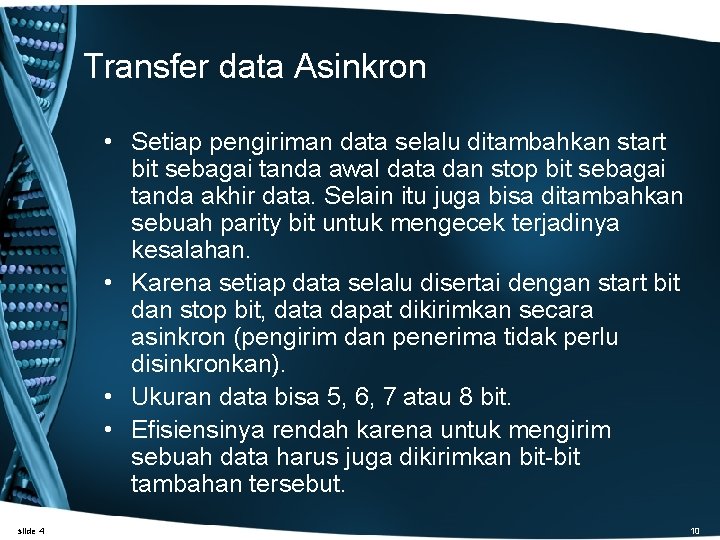 Transfer data Asinkron

• Setiap pengiriman data selalu ditambahkan start bit sebagai tanda awal data dan stop bit sebagai tanda akhir data. Selain itu juga bisa ditambahkan sebuah parity bit untuk mengecek terjadinya kesalahan.
• Karena setiap data selalu disertai dengan start bit dan stop bit, data dapat dikirimkan secara asinkron (pengirim dan penerima tidak perlu disinkronkan).
• Ukuran data bisa 5, 6, 7 atau 8 bit.
• Efisiensinya rendah karena untuk mengirim sebuah data harus juga dikirimkan bit-bit tambahan tersebut.

slide 4

10